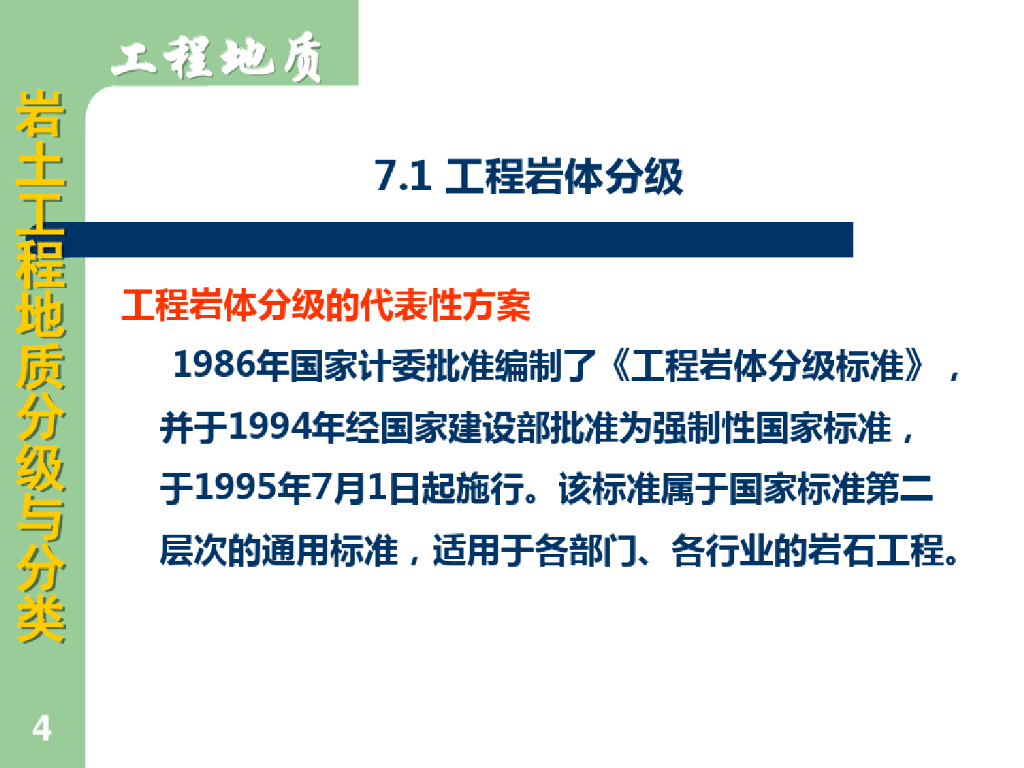 工程地质

岩土工程地质分级与分类

7.1 工程岩体分级

工程岩体分级的代表性方案

1986年国家计委批准编制了《工程岩体分级标准》，并于1994年经国家建设部批准为强制性国家标准，于1995年7月1日起施行。该标准属于国家标准第二层次的通用标准，适用于各部门、各行业的岩石工程。

4